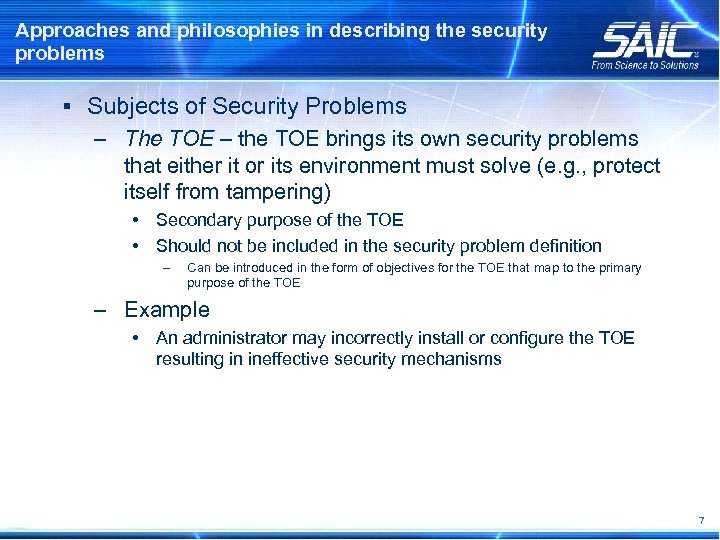 Approaches and philosophies in describing the security problems

SAIC
From Science to Solutions

▪ Subjects of Security Problems

– The TOE – the TOE brings its own security problems that either it or its environment must solve (e.g., protect itself from tampering)

• Secondary purpose of the TOE

• Should not be included in the security problem definition

– Can be introduced in the form of objectives for the TOE that map to the primary purpose of the TOE

– Example

• An administrator may incorrectly install or configure the TOE resulting in ineffective security mechanisms

7